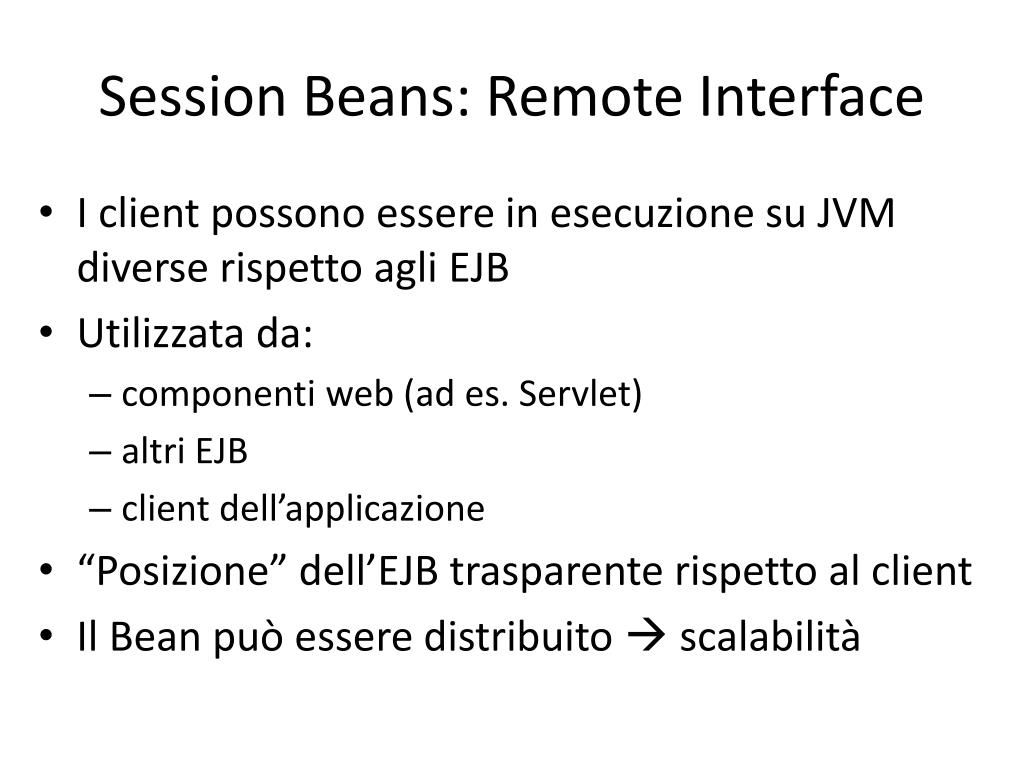 Session Beans: Remote Interface

• I client possono essere in esecuzione su JVM diverse rispetto agli EJB
• Utilizzata da:
 – componenti web (ad es. Servlet)
 – altri EJB
 – client dell’applicazione
• “Posizione” dell’EJB trasparente rispetto al client
• Il Bean può essere distribuito → scalabilità